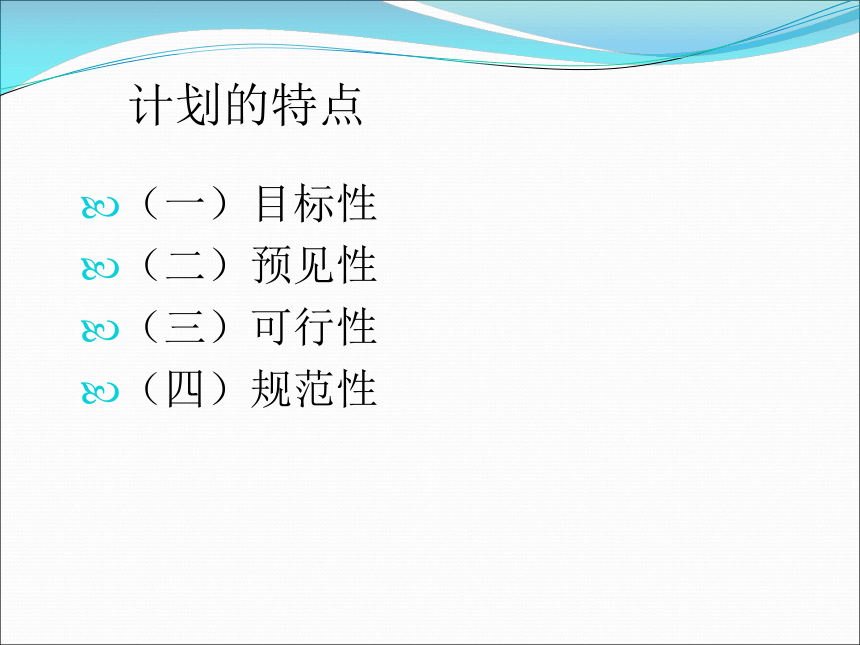 计划的特点

（一）目标性
（二）预见性
（三）可行性
（四）规范性